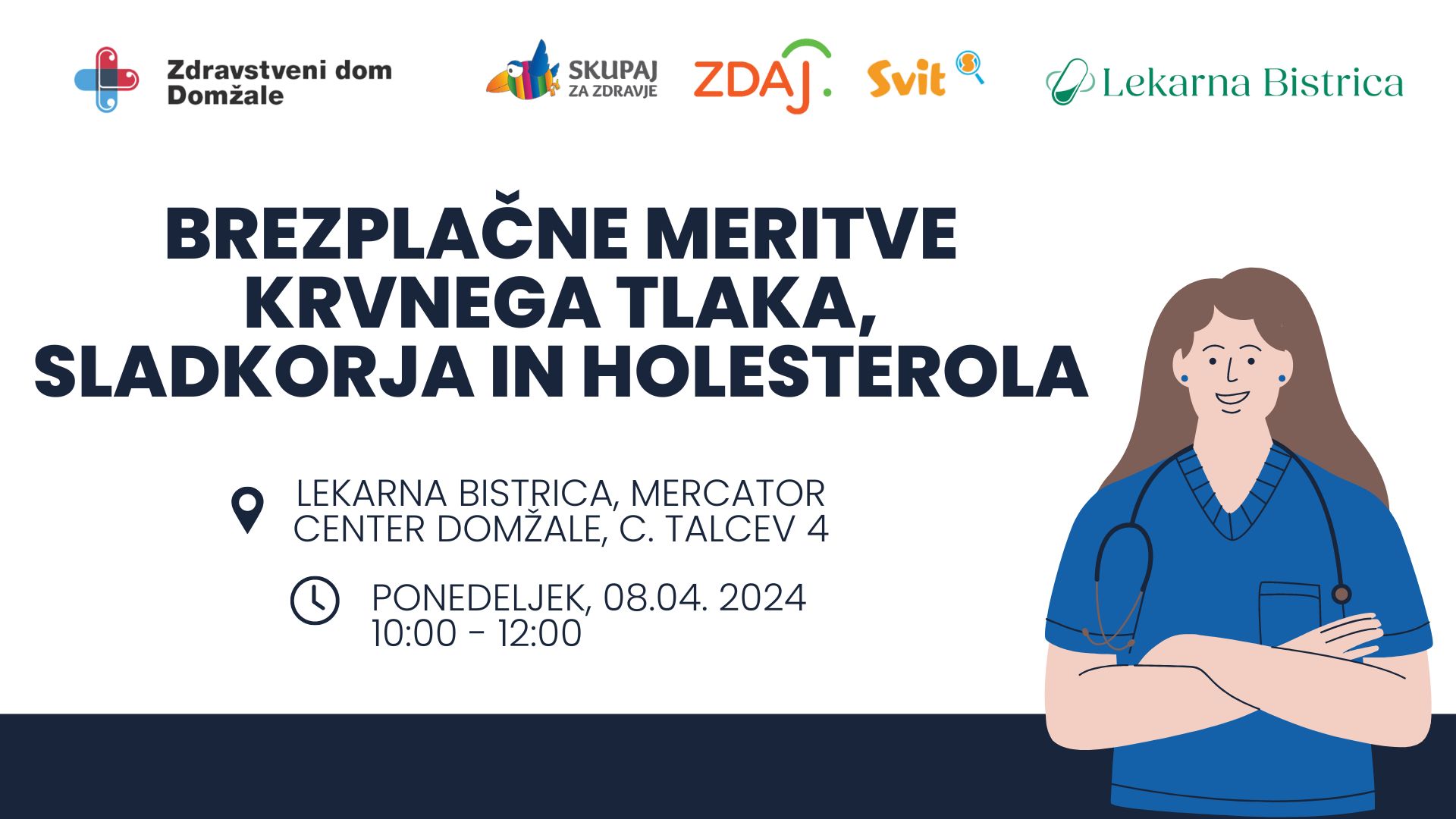 Zdravstveni dom Domžale

SKUPAJ ZA ZDRAVJE

ZDAJ.

Svit

Lekarna Bistrica

BREZPLAČNE MERITVE KRVNEGA TLAKA, SLADKORJA IN HOLESTEROLA

LEKARNA BISTRICA, MERCATOR CENTER DOMŽALE, C. TALCEV 4

PONEDELJEK, 08.04. 2024
10:00 - 12:00